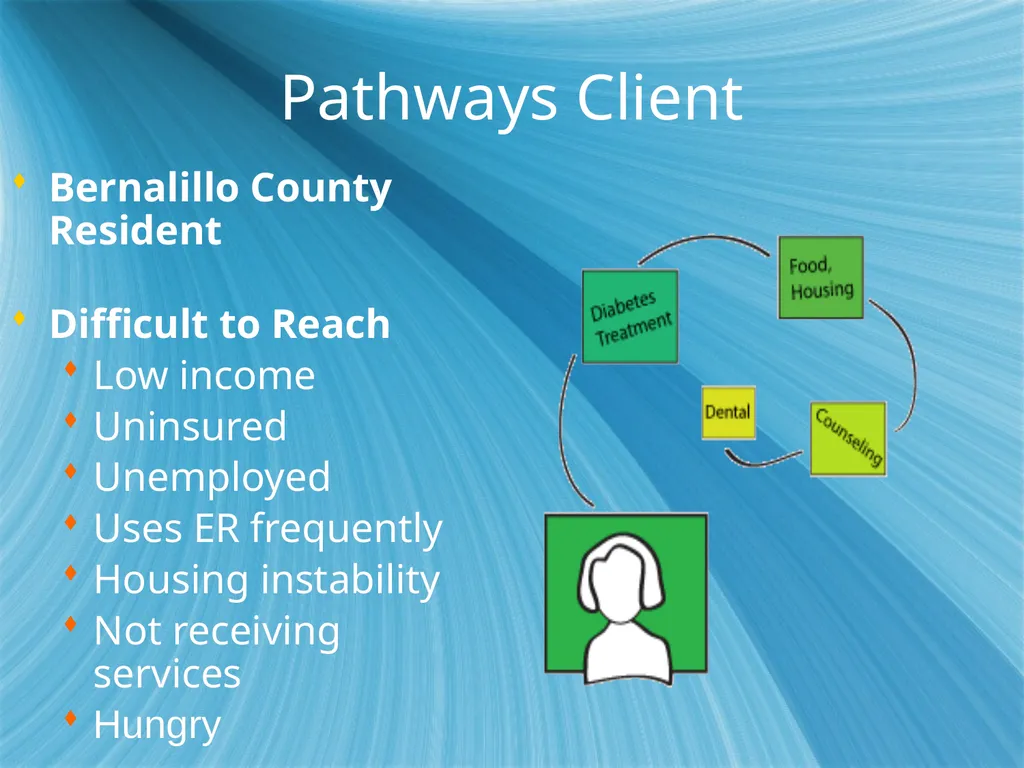 Pathways Client

Bernalillo County Resident

Difficult to Reach
Low income
Uninsured
Unemployed
Uses ER frequently
Housing instability
Not receiving services
Hungry

Diabetes Treatment

Food, Housing

Dental

Counseling